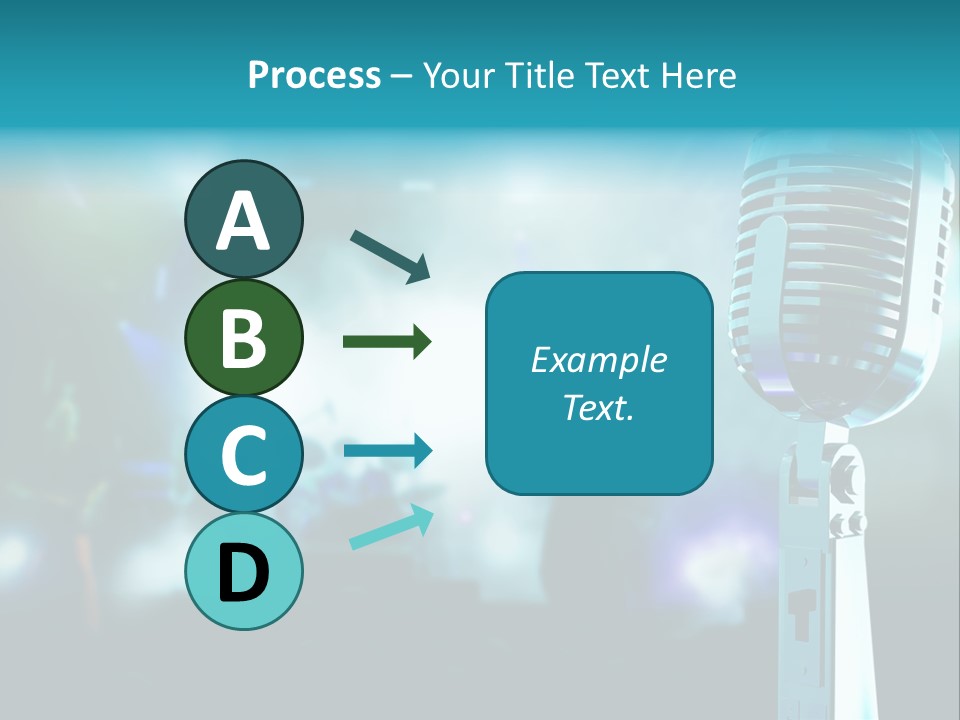 Process – Your Title Text Here

A

B

C

D

Example Text.